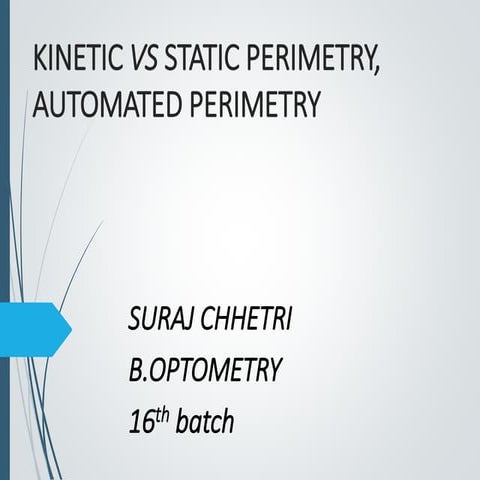 KINETIC VS STATIC PERIMETRY, AUTOMATED PERIMETRY

SURAJ CHHETRI

B.OPTOMETRY

16$^{th}$ batch